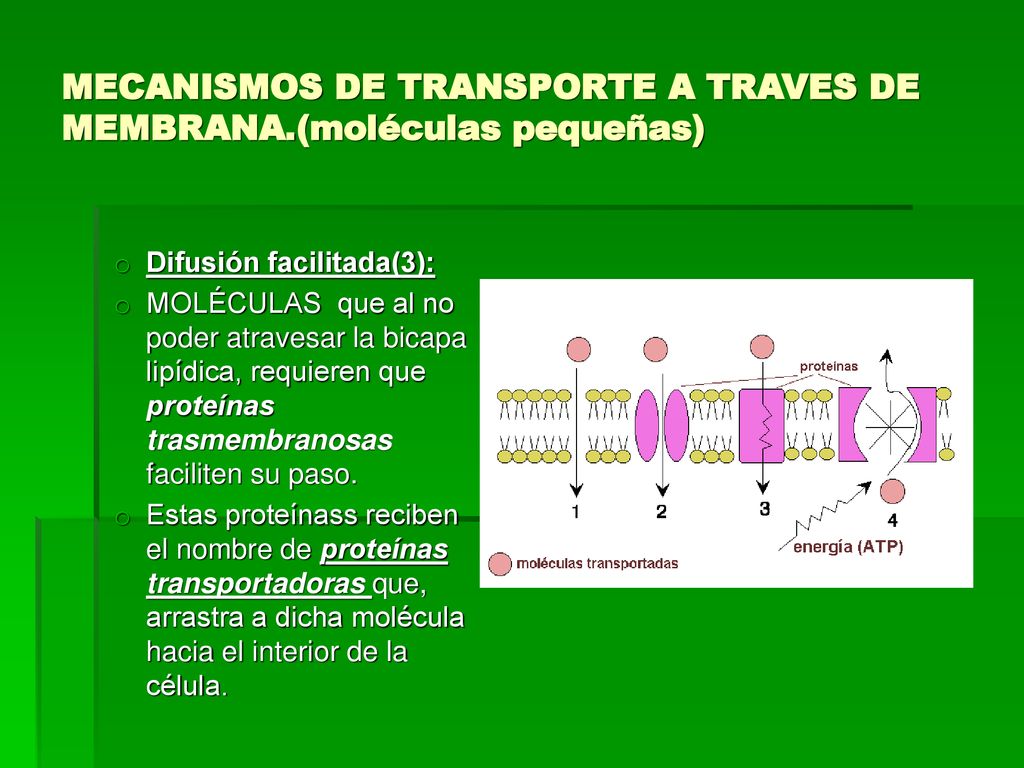 MECANISMOS DE TRANSPORTE A TRAVES DE MEMBRANA.(moléculas pequeñas)

Difusión facilitada(3):

MOLÉCULAS que al no poder atravesar la bicapa lipídica, requieren que proteínas trasmembranosas faciliten su paso.

Estas proteínass reciben el nombre de proteínas transportadoras que, arrastra a dicha molécula hacia el interior de la célula.

proteinas
1
2
3
4
energía (ATP)
moléculas transportadas